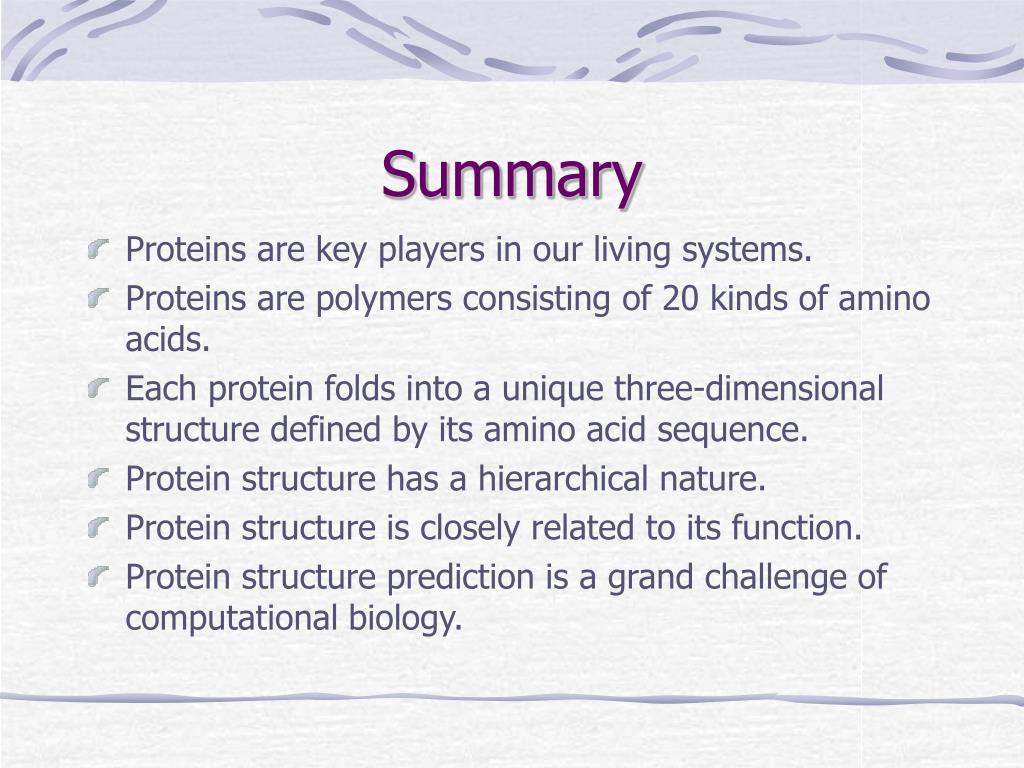 Summary

Proteins are key players in our living systems.

Proteins are polymers consisting of 20 kinds of amino acids.

Each protein folds into a unique three-dimensional structure defined by its amino acid sequence.

Protein structure has a hierarchical nature.

Protein structure is closely related to its function.

Protein structure prediction is a grand challenge of computational biology.